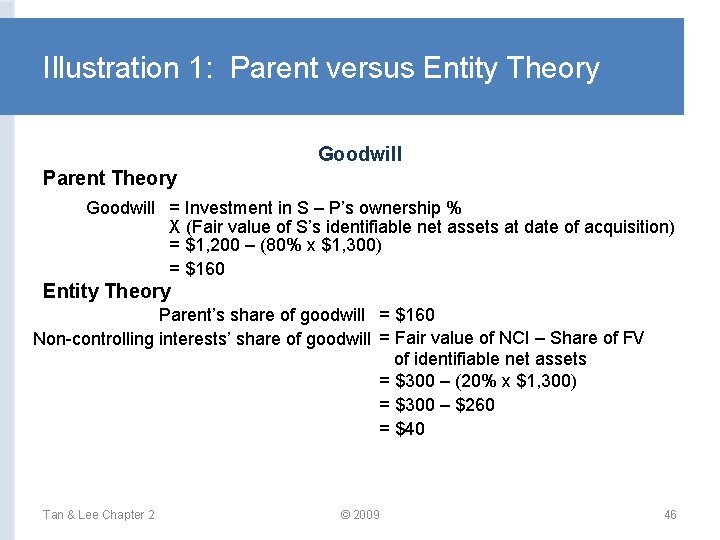 Illustration 1: Parent versus Entity Theory

Goodwill

Parent Theory

Goodwill = Investment in S – P's ownership % X (Fair value of S's identifiable net assets at date of acquisition)
= \$1,200 – (80% x \$1,300)
= \$160

Entity Theory

Parent's share of goodwill = \$160

Non-controlling interests' share of goodwill = Fair value of NCI – Share of FV of identifiable net assets
= \$300 – (20% x \$1,300)
= \$300 – \$260
= \$40

Tan & Lee Chapter 2

© 2009

46